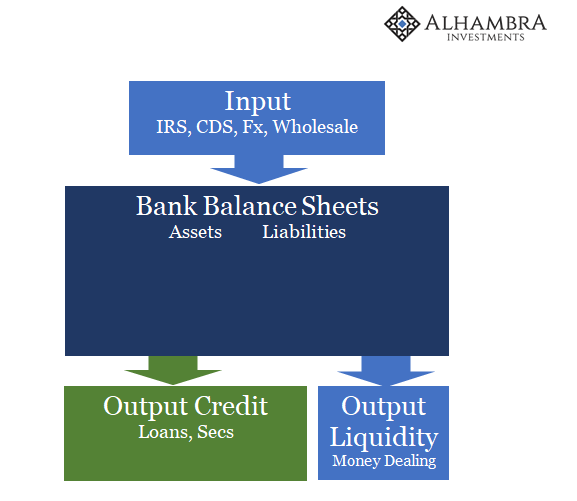 ALHAMBRA
INVESTMENTS

Input
IRS, CDS, Fx, Wholesale

Bank Balance Sheets
Assets Liabilities

Output Credit
Loans, Secs

Output Liquidity
Money Dealing